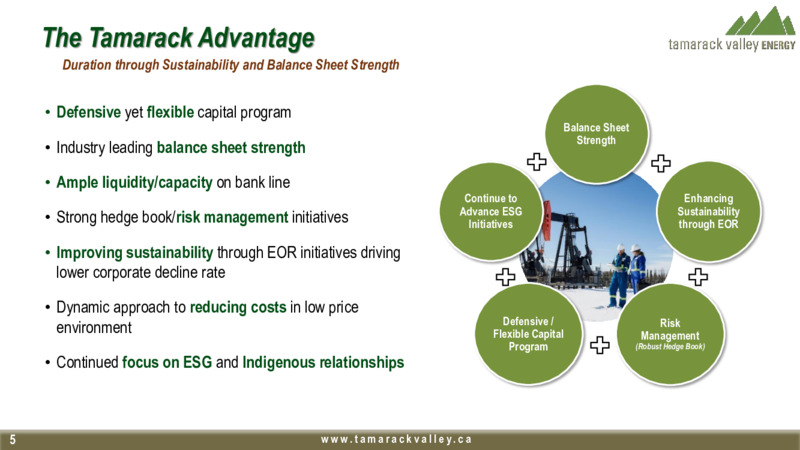 The Tamarack Advantage

Duration through Sustainability and Balance Sheet Strength

tamarack valley ENERGY

• Defensive yet flexible capital program

• Industry leading balance sheet strength

• Ample liquidity/capacity on bank line

• Strong hedge book/risk management initiatives

• Improving sustainability through EOR initiatives driving lower corporate decline rate

• Dynamic approach to reducing costs in low price environment

• Continued focus on ESG and Indigenous relationships

Balance Sheet Strength

Enhancing Sustainability through EOR

Risk Management (Robust Hedge Book)

Defensive / Flexible Capital Program

Continue to Advance ESG Initiatives

5

www.tamarackvalley.ca